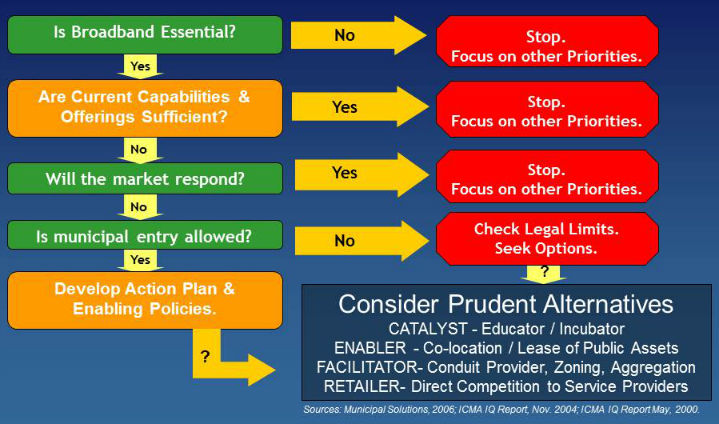 Is Broadband Essential?

No

Stop.
Focus on other Priorities.

Yes

Are Current Capabilities & Offerings Sufficient?

Yes

Stop.
Focus on other Priorities.

No

Will the market respond?

Yes

Stop.
Focus on other Priorities.

No

Is municipal entry allowed?

No

Check Legal Limits.
Seek Options.

Yes

?

Develop Action Plan & Enabling Policies.

?

Consider Prudent Alternatives
CATALYST - Educator / Incubator
ENABLER - Co-location / Lease of Public Assets
FACILITATOR- Conduit Provider, Zoning, Aggregation
RETAILER- Direct Competition to Service Providers

Sources: Municipal Solutions, 2006; ICMA IQ Report, Nov. 2004; ICMA IQ Report May, 2000.